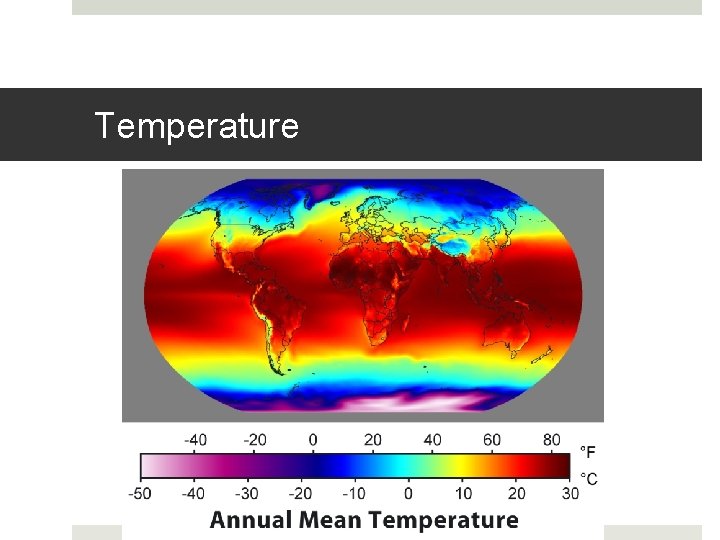 Temperature

-40 -20 0 20 40 60 80 °F

-50 -40 -30 -20 -10 0 10 20 30 °C

Annual Mean Temperature